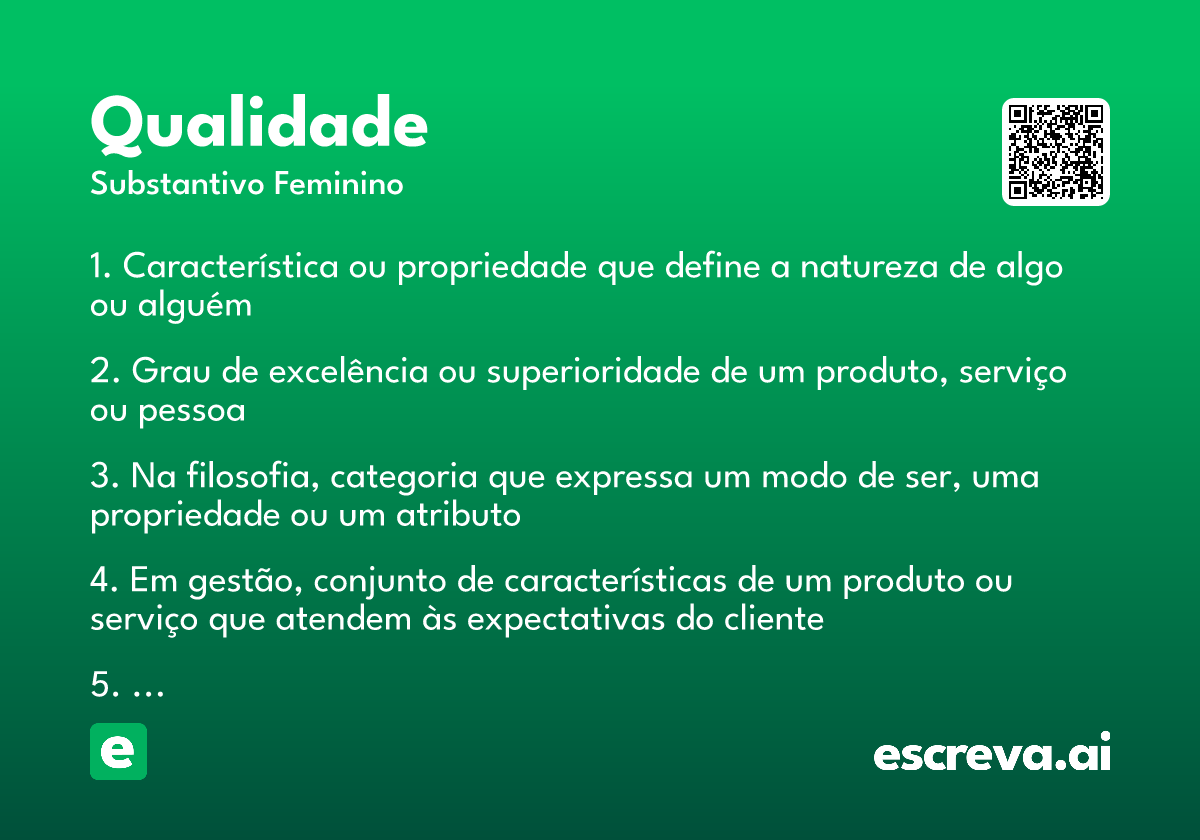 Qualidade
Substantivo Feminino

1. Característica ou propriedade que define a natureza de algo ou alguém

2. Grau de excelência ou superioridade de um produto, serviço ou pessoa

3. Na filosofia, categoria que expressa um modo de ser, uma propriedade ou um atributo

4. Em gestão, conjunto de características de um produto ou serviço que atendem às expectativas do cliente

5. ...

e

escreva.ai